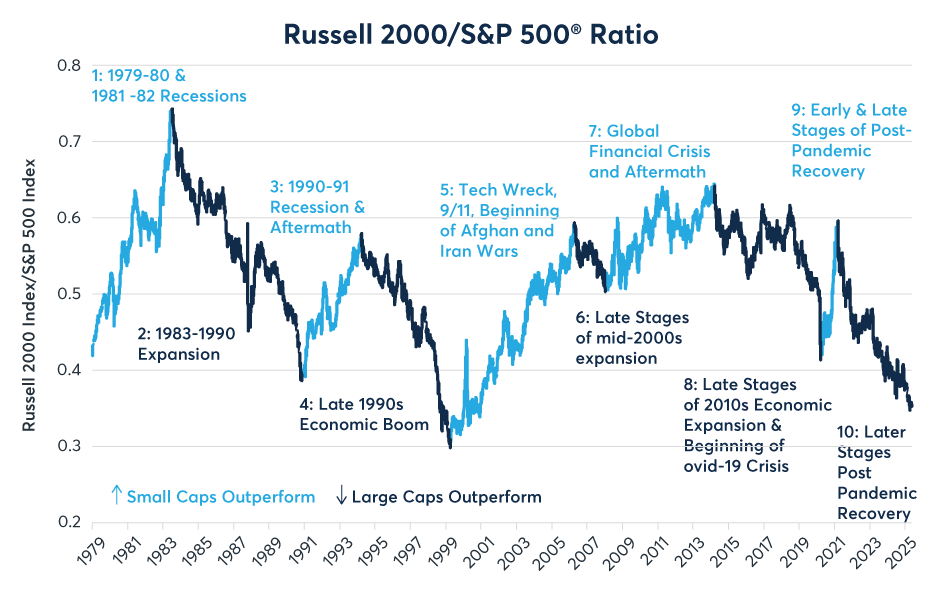 Russell 2000/S&P 500® Ratio

Russell 2000 Index/S&P 500 Index

0.8
0.7
0.6
0.5
0.4
0.3
0.2

1: 1979-80 & 1981 -82 Recessions

2: 1983-1990 Expansion

3: 1990-91 Recession & Aftermath

4: Late 1990s Economic Boom

5: Tech Wreck, 9/11, Beginning of Afghan and Iran Wars

6: Late Stages of mid-2000s expansion

7: Global Financial Crisis and Aftermath

8: Late Stages of 2010s Economic Expansion & Beginning of ovid-19 Crisis

9: Early & Late Stages of Post-Pandemic Recovery

10: Later Stages Post Pandemic Recovery

↑ Small Caps Outperform ↓ Large Caps Outperform

1979 1981 1983 1985 1987 1989 1991 1993 1995 1997 1999 2001 2003 2005 2007 2009 2011 2013 2015 2017 2019 2021 2023 2025